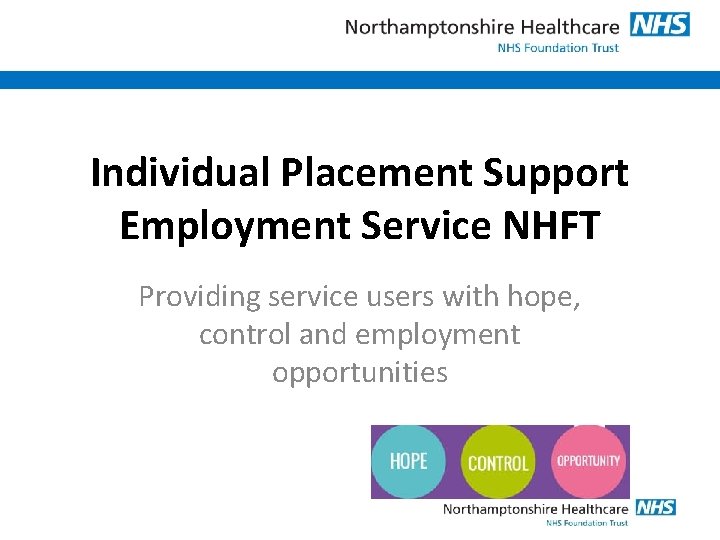 Northamptonshire Healthcare NHS
NHS Foundation Trust

Individual Placement Support Employment Service NHFT

Providing service users with hope, control and employment opportunities

HOPE CONTROL OPPORTUNITY

Northamptonshire Healthcare NHS
NHS Foundation Trust